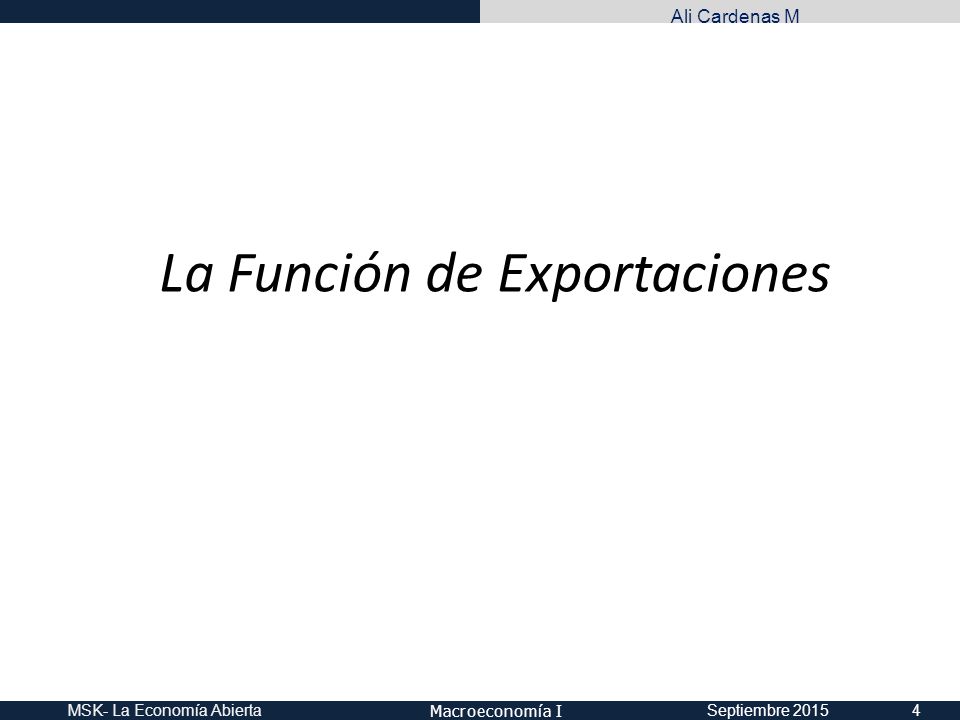 Ali Cardenas M

La Función de Exportaciones

MSK- La Economía Abierta
Macroeconomía I
Septiembre 2015
4